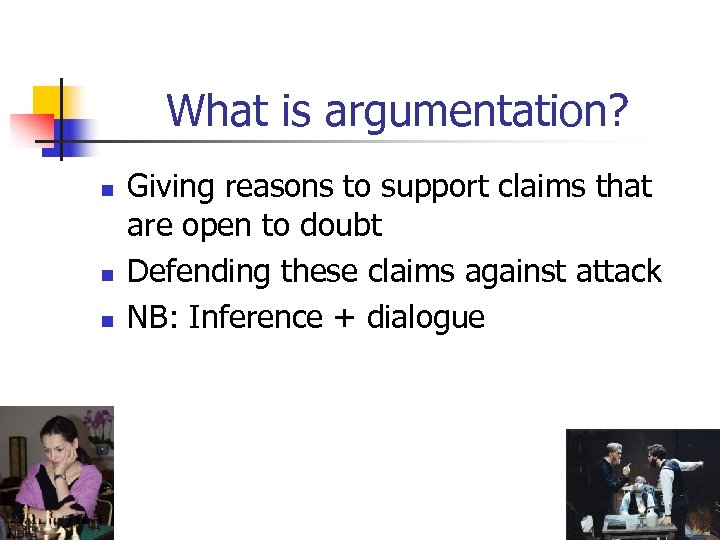 What is argumentation?

- Giving reasons to support claims that are open to doubt
- Defending these claims against attack
- NB: Inference + dialogue